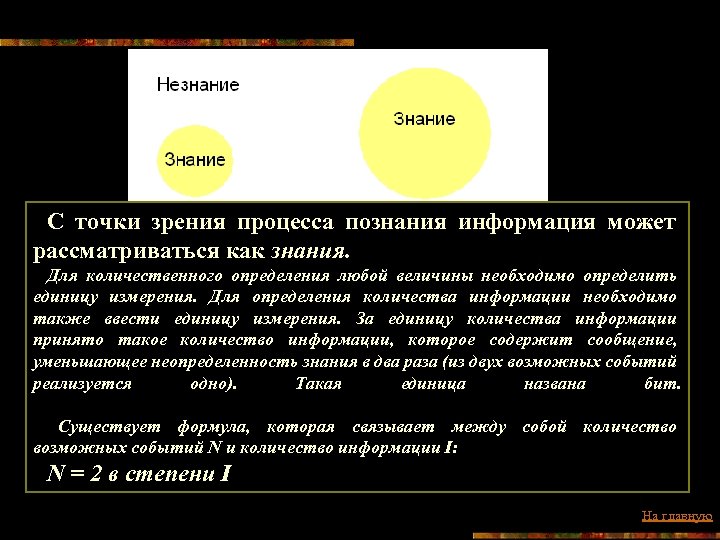 Незнание

Знание

Знание

С точки зрения процесса познания информация может рассматриваться как знания.

Для количественного определения любой величины необходимо определить единицу измерения. Для определения количества информации необходимо также ввести единицу измерения. За единицу количества информации принято такое количество информации, которое содержит сообщение, уменьшающее неопределенность знания в два раза (из двух возможных событий реализуется одно). Такая единица названа бит.

Существует формула, которая связывает между собой количество возможных событий N и количество информации I:

N = 2 в степени I

На главную